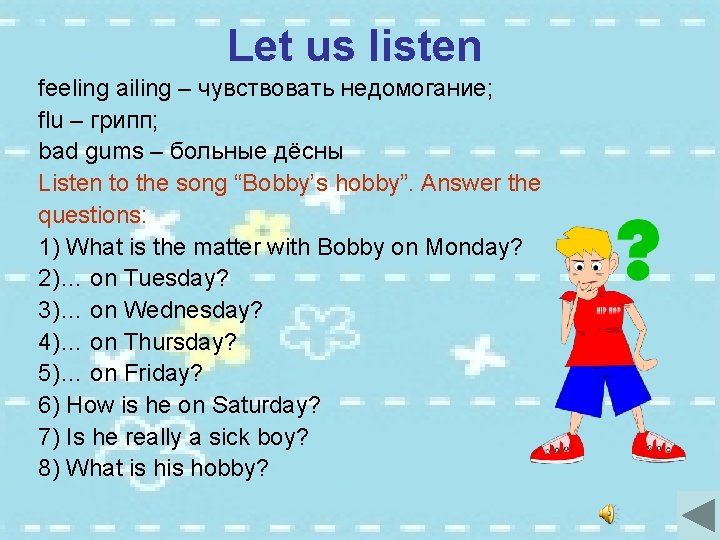 Let us listen

feeling ailing – чувствовать недомогание;
flu – грипп;
bad gums – больные дёсны

Listen to the song “Bobby’s hobby”. Answer the questions:

1) What is the matter with Bobby on Monday?
2)... on Tuesday?
3)... on Wednesday?
4)... on Thursday?
5)... on Friday?
6) How is he on Saturday?
7) Is he really a sick boy?
8) What is his hobby?

HIP HOP

?